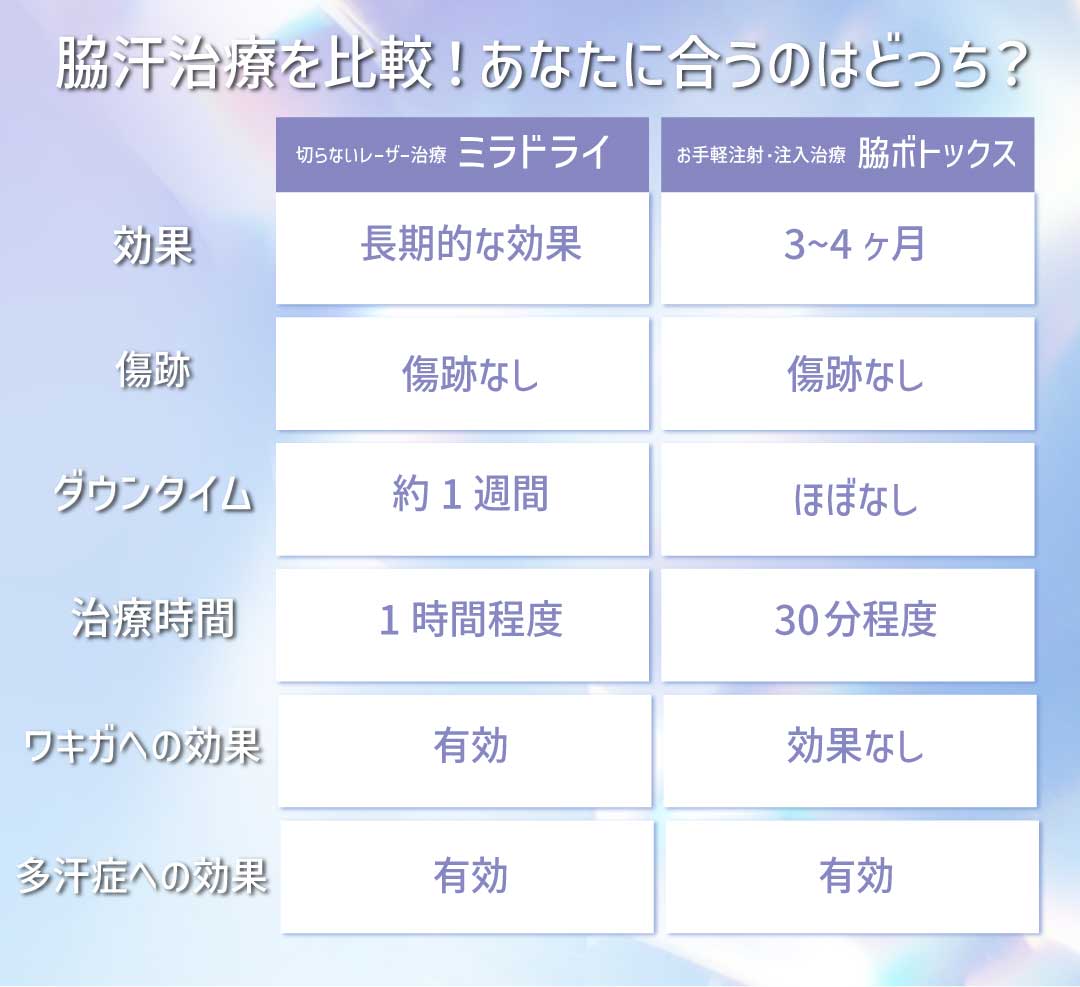 脇汗治療を比較！あなたに合うのはどっち？

| | 切らないレーザー治療 ミラドライ | お手軽注射・注入治療 脇ボトックス |
|---|---|---|
| 効果 | 長期的な効果 | 3~4ヶ月 |
| 傷跡 | 傷跡なし | 傷跡なし |
| ダウンタイム | 約１週間 | ほぼなし |
| 治療時間 | １時間程度 | 30分程度 |
| ワキガへの効果 | 有効 | 効果なし |
| 多汗症への効果 | 有効 | 有効 |